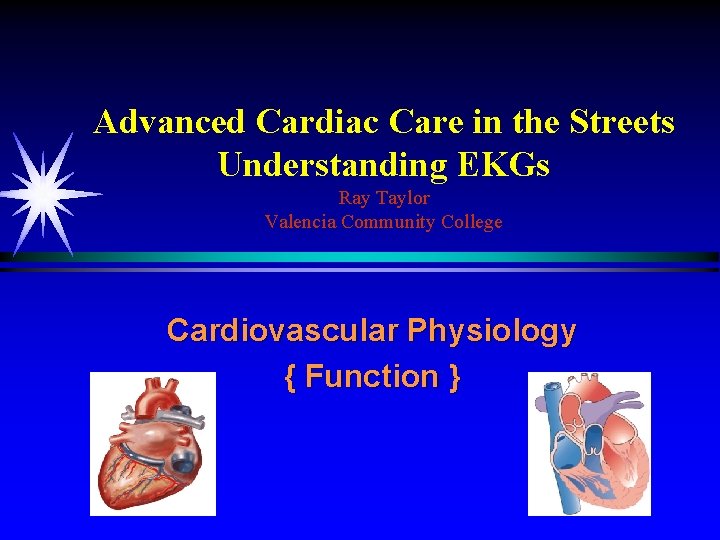 Advanced Cardiac Care in the Streets
Understanding EKGs
Ray Taylor
Valencia Community College

Cardiovascular Physiology
{ Function }